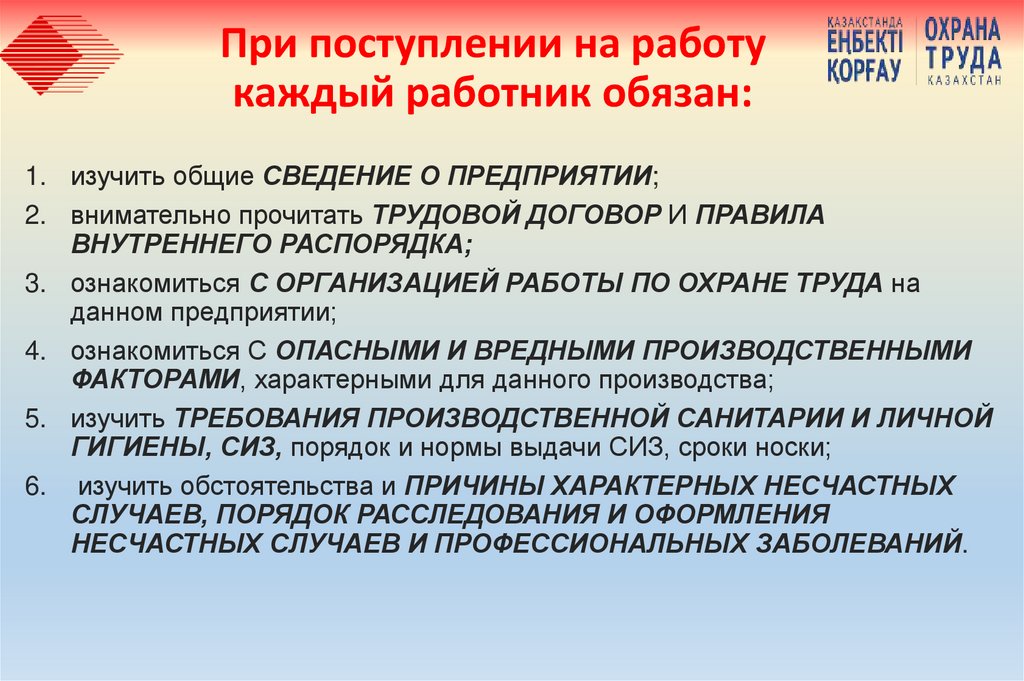 При поступлении на работу каждый работник обязан:

ҚАЗАҚСТАНДА ЕҢБЕКТІ ҚОРҒАУ

ОХРАНА ТРУДА КАЗАХСТАН

1. изучить общие СВЕДЕНИЕ О ПРЕДПРИЯТИИ;

2. внимательно прочитать ТРУДОВОЙ ДОГОВОР И ПРАВИЛА ВНУТРЕННЕГО РАСПОРЯДКА;

3. ознакомиться С ОРГАНИЗАЦИЕЙ РАБОТЫ ПО ОХРАНЕ ТРУДА на данном предприятии;

4. ознакомиться С ОПАСНЫМИ И ВРЕДНЫМИ ПРОИЗВОДСТВЕННЫМИ ФАКТОРАМИ, характерными для данного производства;

5. изучить ТРЕБОВАНИЯ ПРОИЗВОДСТВЕННОЙ САНИТАРИИ И ЛИЧНОЙ ГИГИЕНЫ, СИЗ, порядок и нормы выдачи СИЗ, сроки носки;

6. изучить обстоятельства и ПРИЧИНЫ ХАРАКТЕРНЫХ НЕСЧАСТНЫХ СЛУЧАЕВ, ПОРЯДОК РАССЛЕДОВАНИЯ И ОФОРМЛЕНИЯ НЕСЧАСТНЫХ СЛУЧАЕВ И ПРОФЕССИОНАЛЬНЫХ ЗАБОЛЕВАНИЙ.